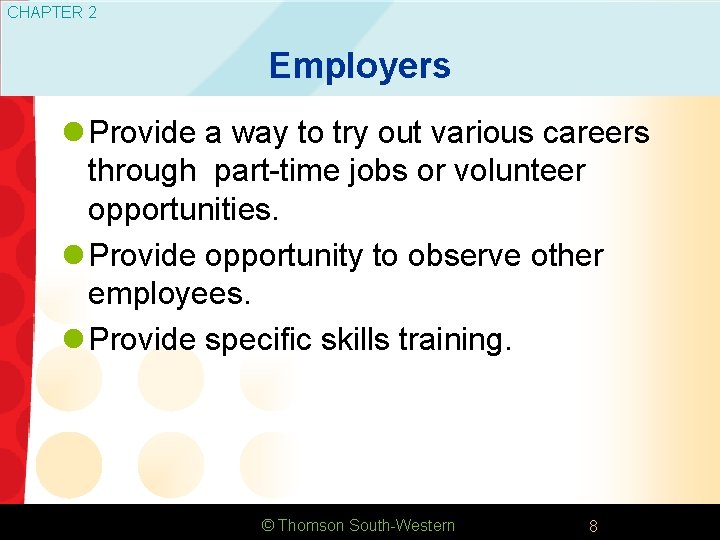 CHAPTER 2

Employers

Provide a way to try out various careers through part-time jobs or volunteer opportunities.

Provide opportunity to observe other employees.

Provide specific skills training.

© Thomson South-Western

8